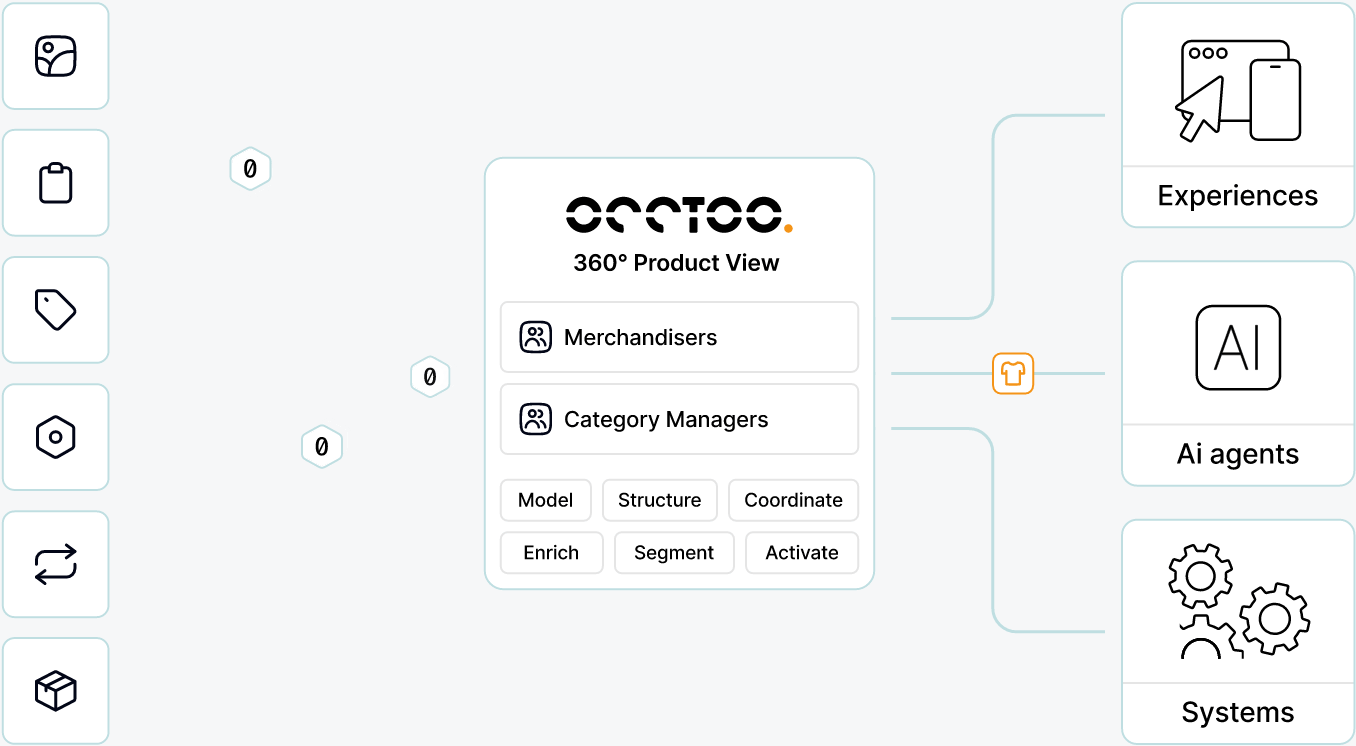 0

0

0

OCCTOO.

360° Product View

Merchandisers

Category Managers

Model
Structure
Coordinate
Enrich
Segment
Activate

Experiences

AI

Ai agents

Systems